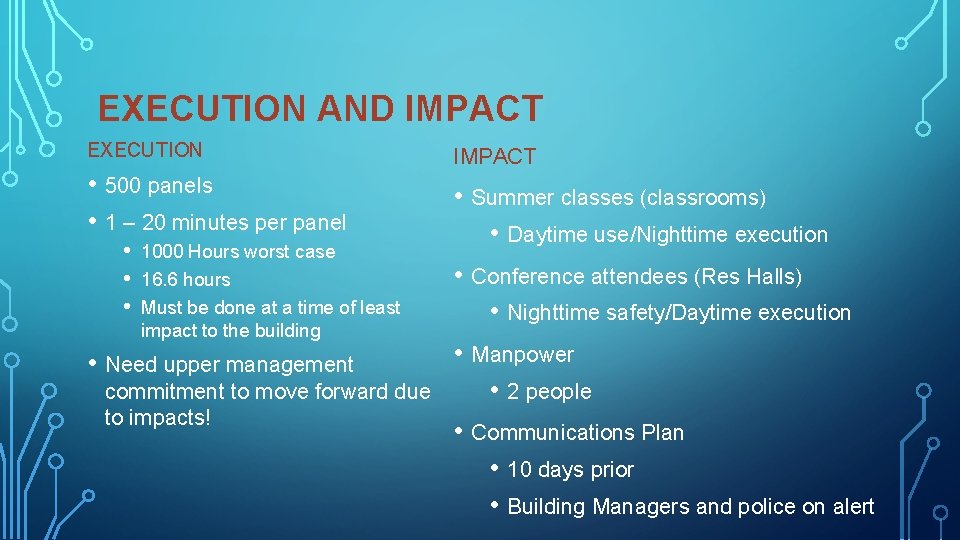 EXECUTION AND IMPACT

EXECUTION

• 500 panels
• 1 – 20 minutes per panel
  • 1000 Hours worst case
  • 16.6 hours
  • Must be done at a time of least impact to the building
• Need upper management commitment to move forward due to impacts!

IMPACT

• Summer classes (classrooms)
  • Daytime use/Nighttime execution
• Conference attendees (Res Halls)
  • Nighttime safety/Daytime execution
• Manpower
  • 2 people
• Communications Plan
  • 10 days prior
  • Building Managers and police on alert